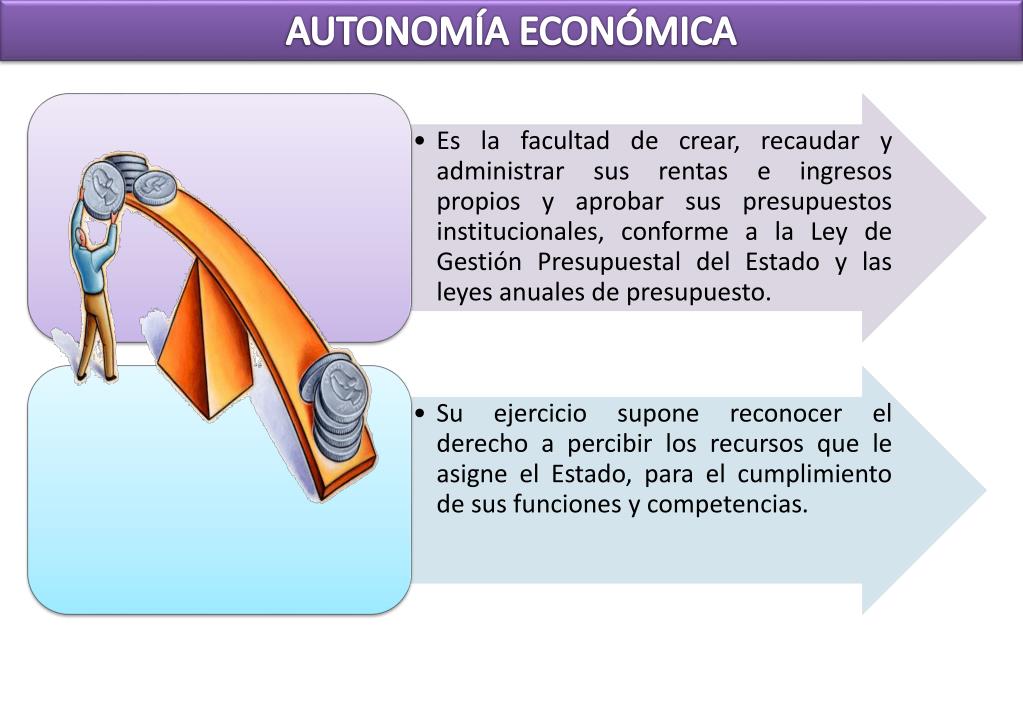 AUTONOMÍA ECONÓMICA

• Es la facultad de crear, recaudar y administrar sus rentas e ingresos propios y aprobar sus presupuestos institucionales, conforme a la Ley de Gestión Presupuestal del Estado y las leyes anuales de presupuesto.

• Su ejercicio supone reconocer el derecho a percibir los recursos que le asigne el Estado, para el cumplimiento de sus funciones y competencias.